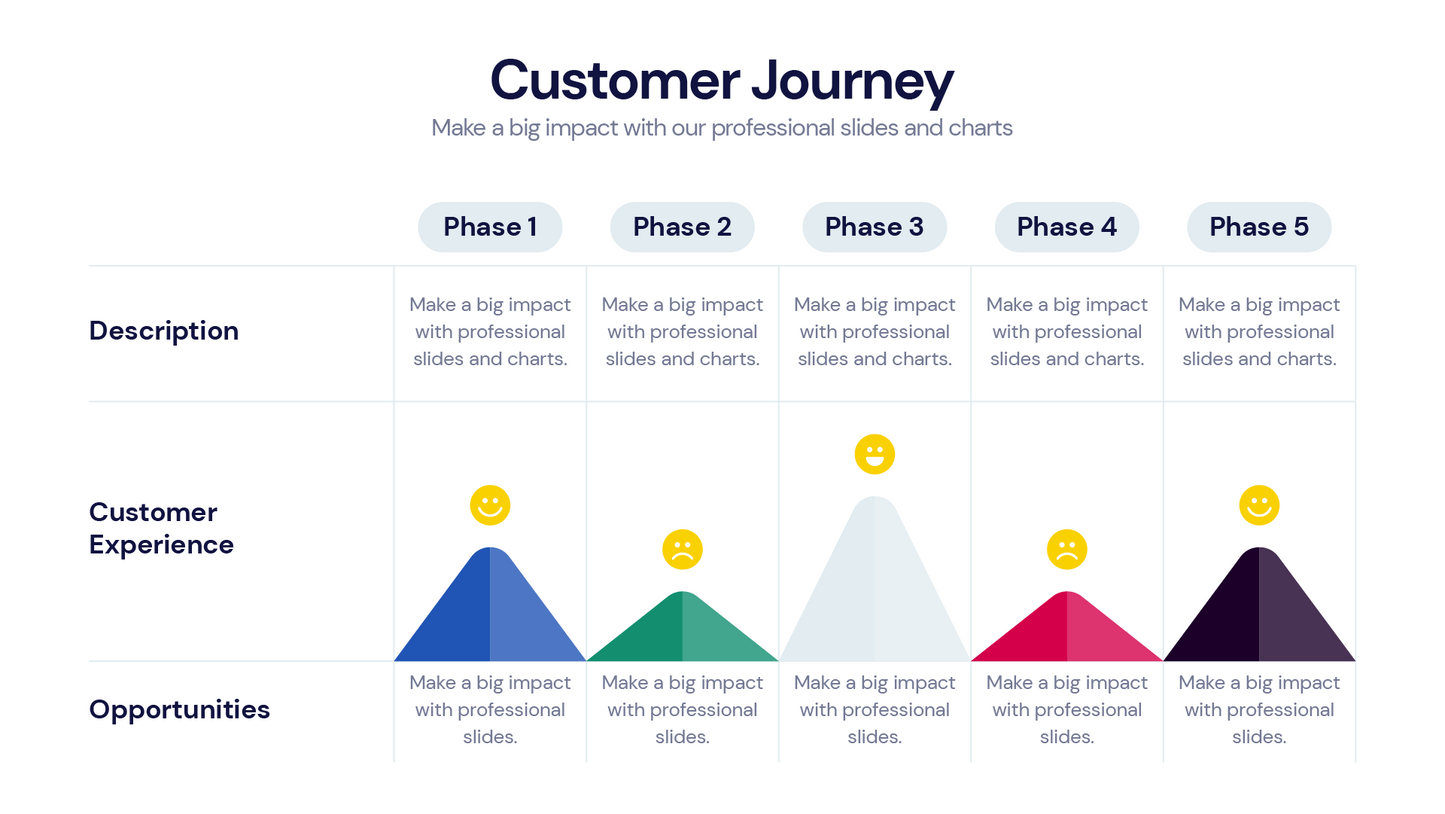 Customer Journey
Make a big impact with our professional slides and charts

| | Phase 1 | Phase 2 | Phase 3 | Phase 4 | Phase 5 |
|---|---|---|---|---|---|
| Description | Make a big impact with professional slides and charts. | Make a big impact with professional slides and charts. | Make a big impact with professional slides and charts. | Make a big impact with professional slides and charts. | Make a big impact with professional slides and charts. |
| Customer Experience | | | | | |
| Opportunities | Make a big impact with professional slides. | Make a big impact with professional slides. | Make a big impact with professional slides. | Make a big impact with professional slides. | Make a big impact with professional slides. |